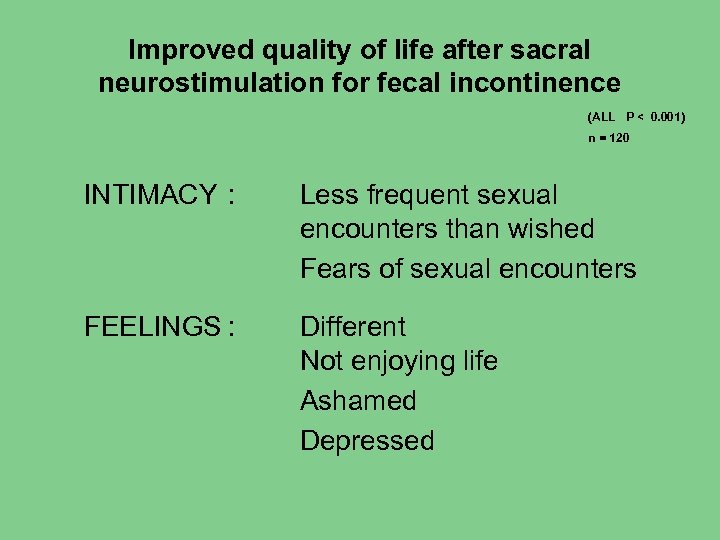 Improved quality of life after sacral neurostimulation for fecal incontinence

(ALL P < 0.001)
n = 120

INTIMACY : Less frequent sexual encounters than wished
Fears of sexual encounters

FEELINGS : Different
Not enjoying life
Ashamed
Depressed